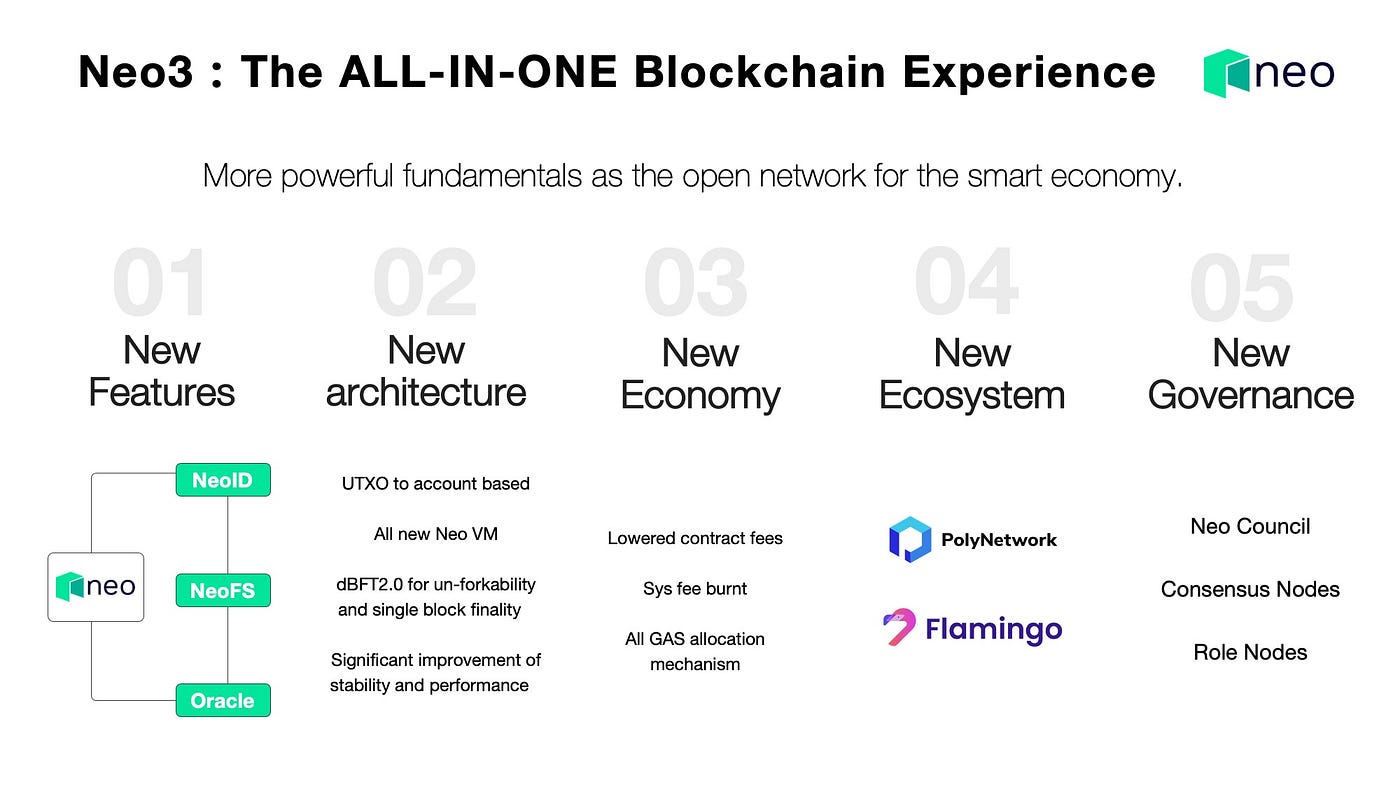 Neo3 : The ALL-IN-ONE Blockchain Experience

neo

More powerful fundamentals as the open network for the smart economy.

01
New Features

neo
NeoID
NeoFS
Oracle

02
New architecture

UTXO to account based

All new Neo VM

dBFT2.0 for un-forkability and single block finality

Significant improvement of stability and performance

03
New Economy

Lowered contract fees

Sys fee burnt

All GAS allocation mechanism

04
New Ecosystem

PolyNetwork

Flamingo

05
New Governance

Neo Council

Consensus Nodes

Role Nodes